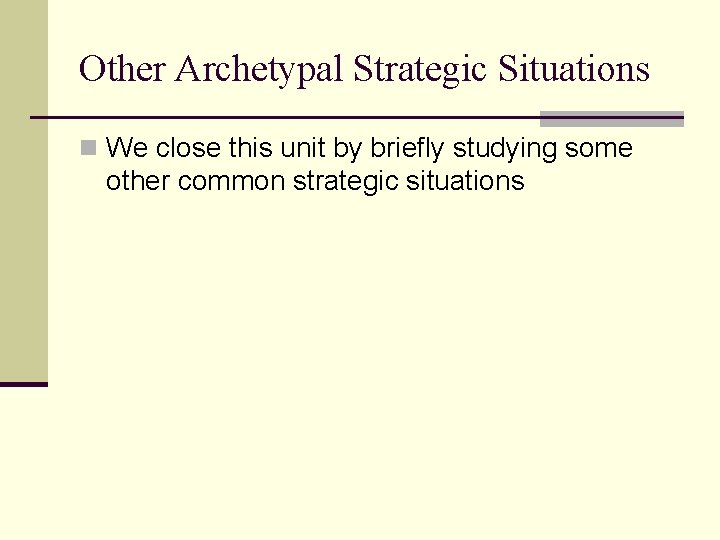 Other Archetypal Strategic Situations

We close this unit by briefly studying some other common strategic situations